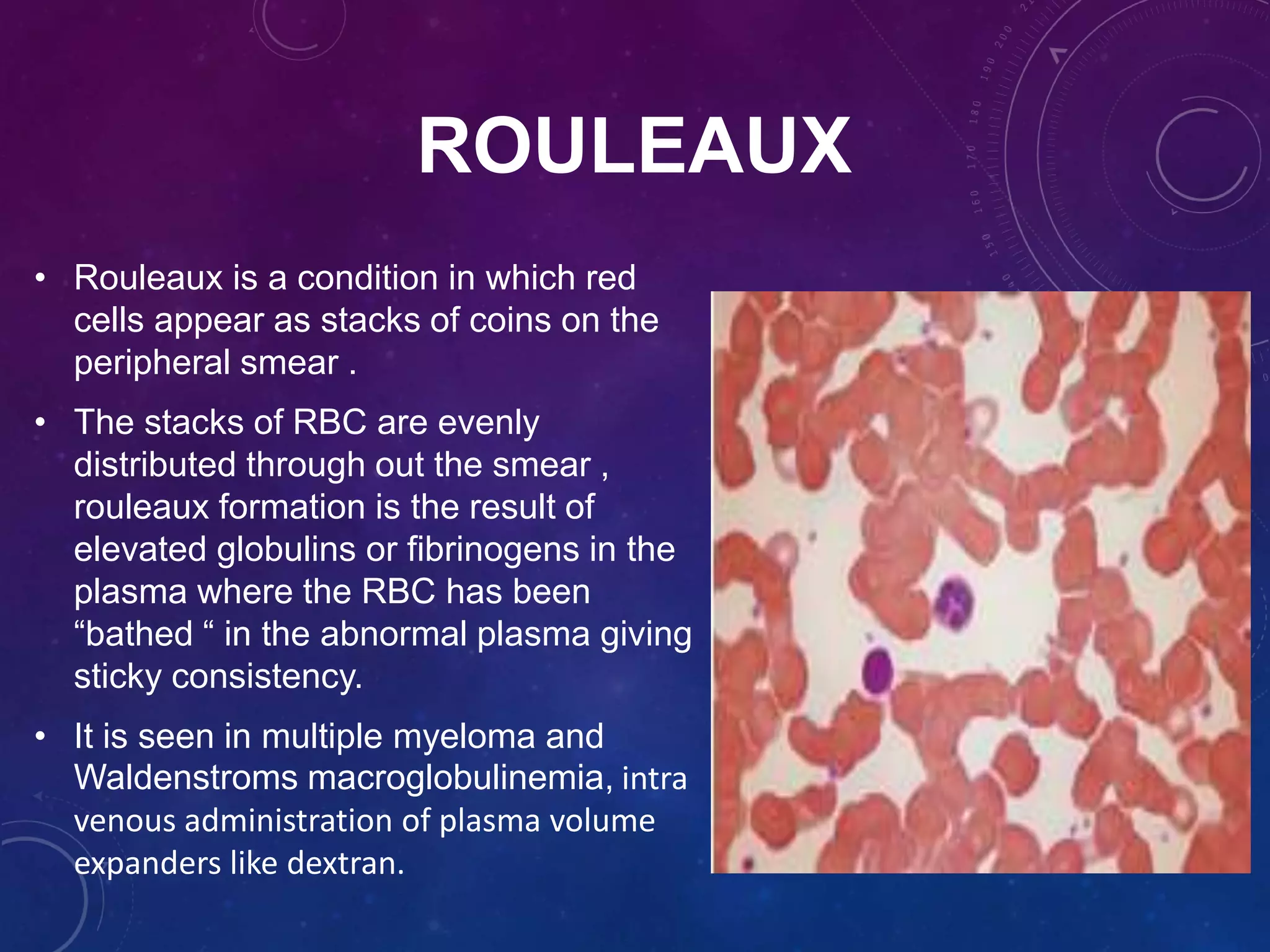 ROULEAUX

• Rouleaux is a condition in which red cells appear as stacks of coins on the peripheral smear .

• The stacks of RBC are evenly distributed through out the smear , rouleaux formation is the result of elevated globulins or fibrinogens in the plasma where the RBC has been “bathed “ in the abnormal plasma giving sticky consistency.

• It is seen in multiple myeloma and Waldenstroms macroglobulinemia, intra venous administration of plasma volume expanders like dextran.